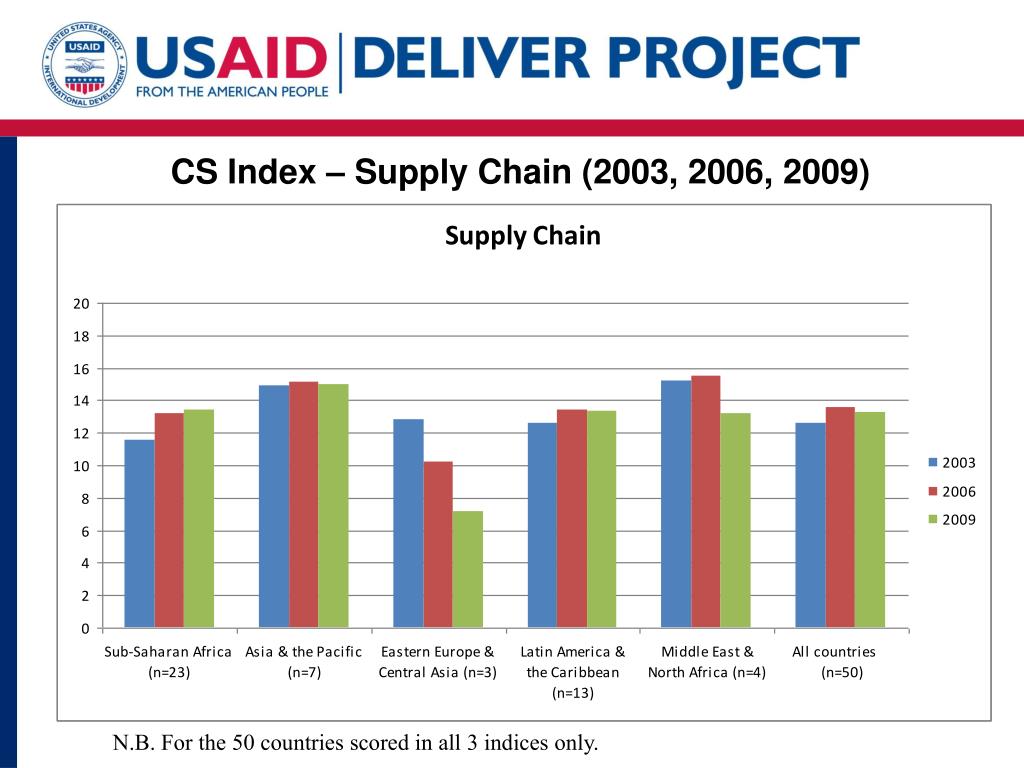 UNITED STATES AGENCY INTERNATIONAL DEVELOPMENT USAID

USAID | DELIVER PROJECT
FROM THE AMERICAN PEOPLE

CS Index – Supply Chain (2003, 2006, 2009)

Supply Chain

20
18
16
14
12
10
8
6
4
2
0

Sub-Saharan Africa (n=23)
Asia & the Pacific (n=7)
Eastern Europe & Central Asia (n=3)
Latin America & the Caribbean (n=13)
Middle East & North Africa (n=4)
All countries (n=50)

2003
2006
2009

N.B. For the 50 countries scored in all 3 indices only.